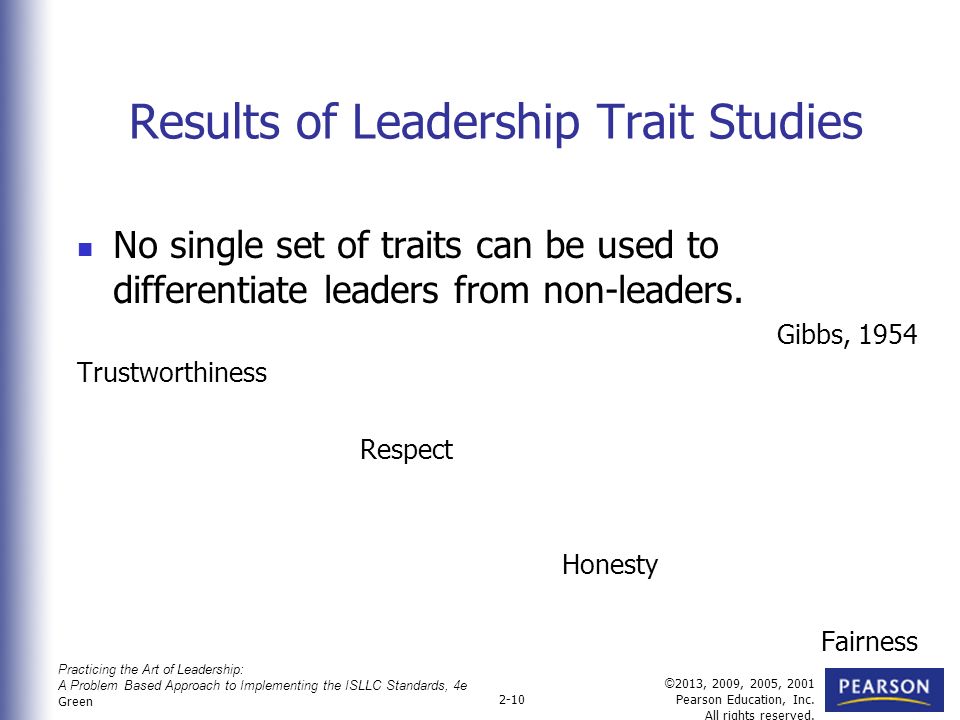 Results of Leadership Trait Studies

No single set of traits can be used to differentiate leaders from non-leaders.

Gibbs, 1954

Trustworthiness

Respect

Honesty

Fairness

Practicing the Art of Leadership:
A Problem Based Approach to Implementing the ISLLC Standards, 4e
Green

2-10

©2013, 2009, 2005, 2001
Pearson Education, Inc.
All rights reserved.

PEARSON